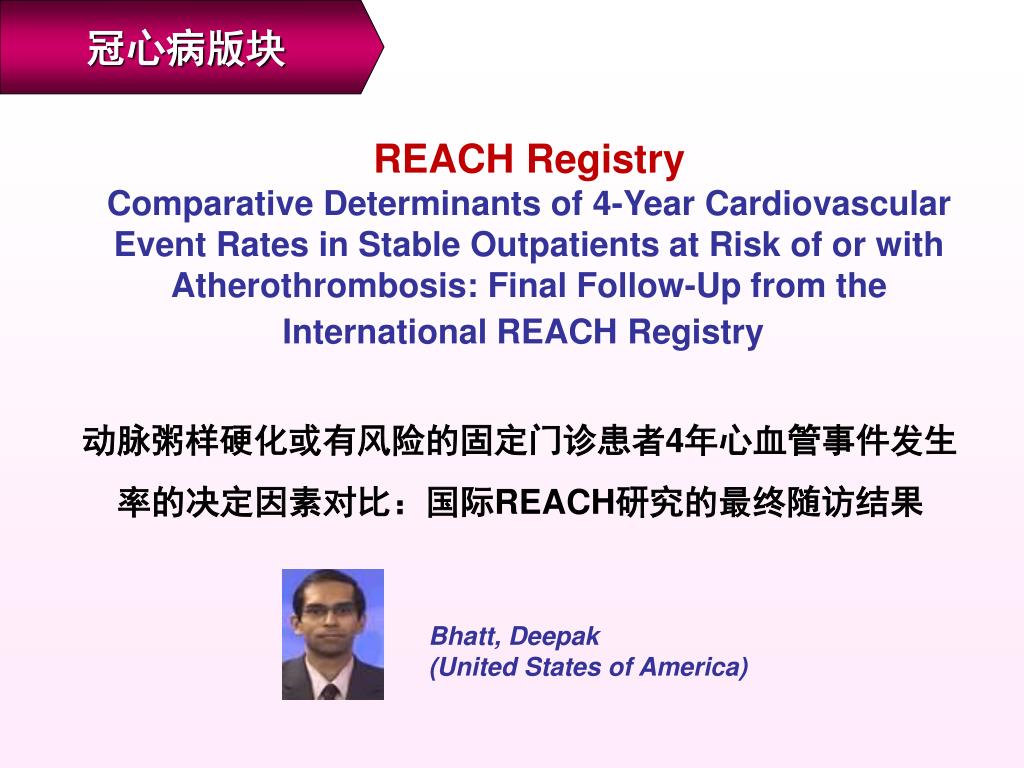 冠心病版块

REACH Registry
Comparative Determinants of 4-Year Cardiovascular Event Rates in Stable Outpatients at Risk of or with Atherothrombosis: Final Follow-Up from the International REACH Registry

动脉粥样硬化或有风险的固定门诊患者4年心血管事件发生率的决定因素对比：国际REACH研究的最终随访结果

Bhatt, Deepak
(United States of America)